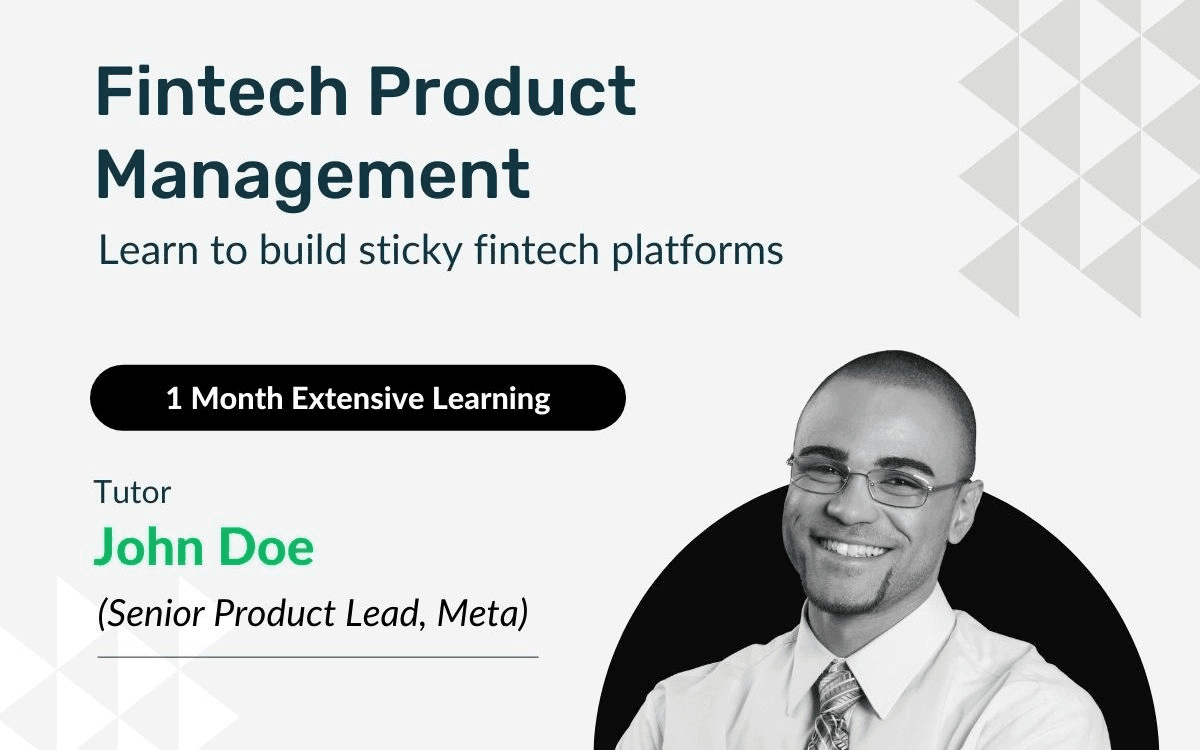 Fintech Product Management

Learn to build sticky fintech platforms

1 Month Extensive Learning

Tutor

John Doe

(Senior Product Lead, Meta)